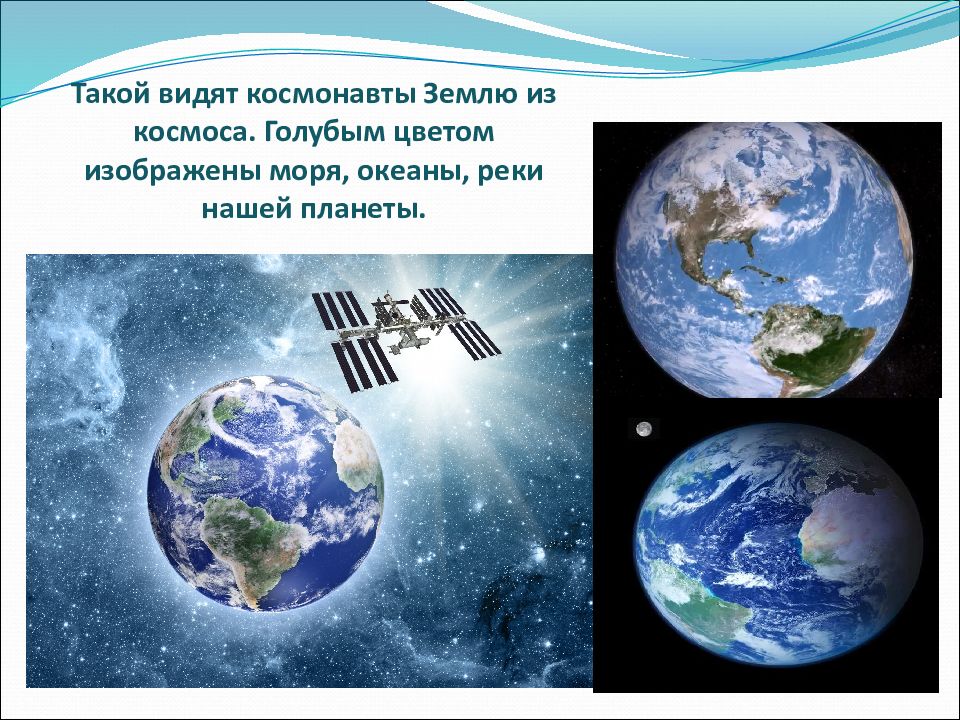 Такой видят космонавты Землю из космоса. Голубым цветом изображены моря, океаны, реки нашей планеты.